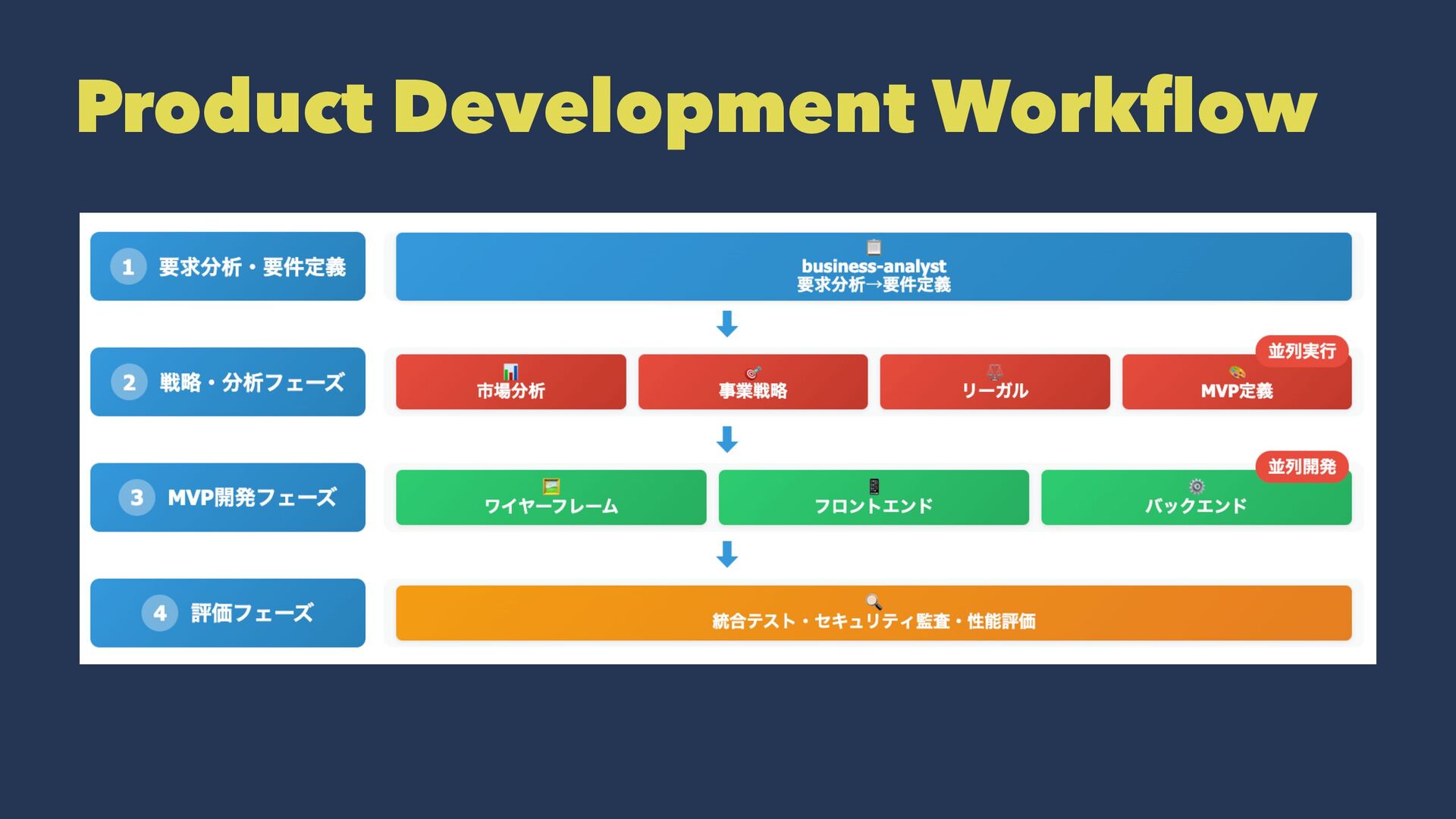 Product Development Workflow

1 要求分析・要件定義

business-analyst
要求分析→要件定義

2 戦略・分析フェーズ

並列実行

市場分析

事業戦略

リーガル

MVP定義

3 MVP開発フェーズ

並列開発

ワイヤーフレーム

フロントエンド

バックエンド

4 評価フェーズ

統合テスト・セキュリティ監査・性能評価